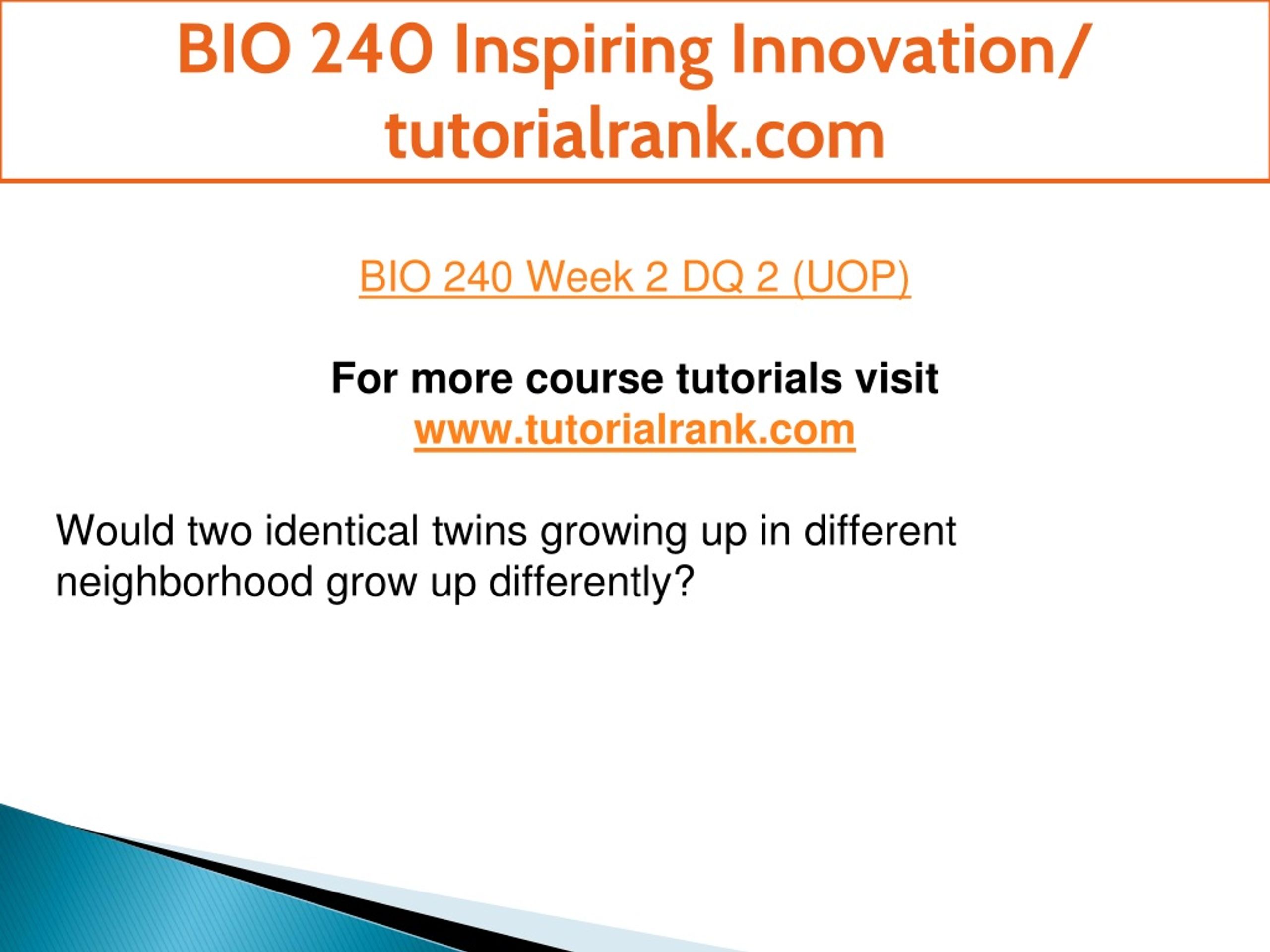 BIO 240 Inspiring Innovation/ tutorialrank.com

BIO 240 Week 2 DQ 2 (UOP)

For more course tutorials visit
www.tutorialrank.com

Would two identical twins growing up in different neighborhood grow up differently?